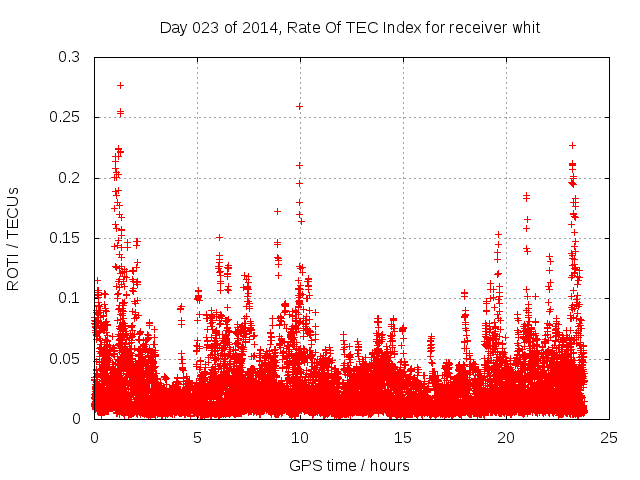 Day 023 of 2014, Rate Of TEC Index for receiver whit

ROTI / TECUs

0.3
0.25
0.2
0.15
0.1
0.05
0

0
5
10
15
20
25

GPS time / hours